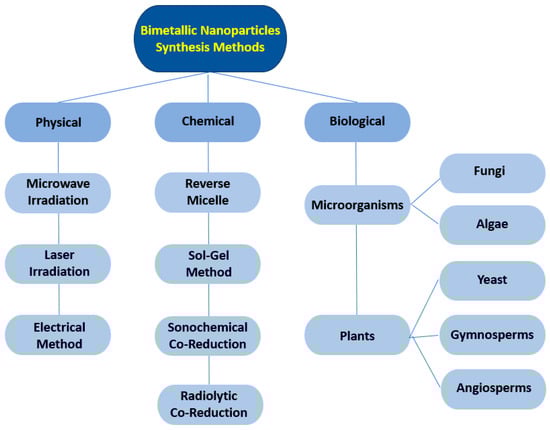 Bimetallic Nanoparticles Synthesis Methods

Physical

Microwave Irradiation

Laser Irradiation

Electrical Method

Chemical

Reverse Micelle

Sol-Gel Method

Sonochemical Co-Reduction

Radiolytic Co-Reduction

Biological

Microorganisms

Fungi

Algae

Plants

Yeast

Gymnosperms

Angiosperms